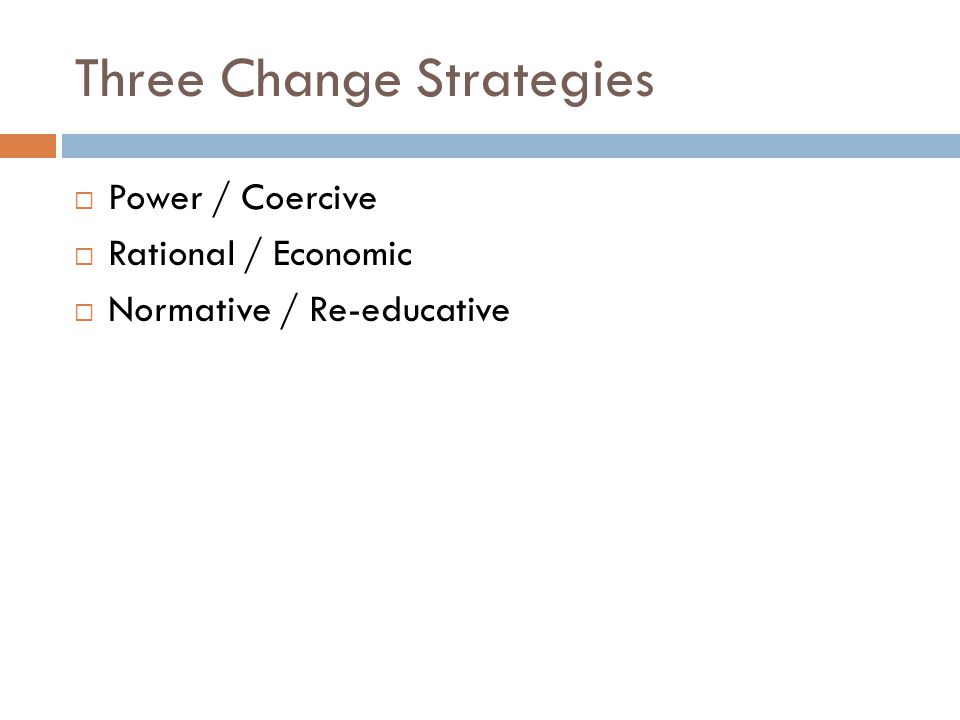 Three Change Strategies

□ Power / Coercive
□ Rational / Economic
□ Normative / Re-educative